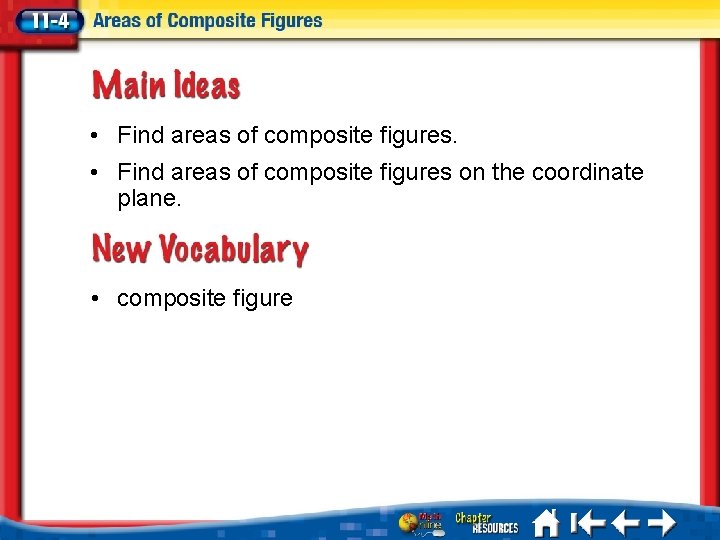 11-4 Areas of Composite Figures

Main Ideas

• Find areas of composite figures.
• Find areas of composite figures on the coordinate plane.

New Vocabulary

• composite figure

Math Online
Chapter RESOURCES